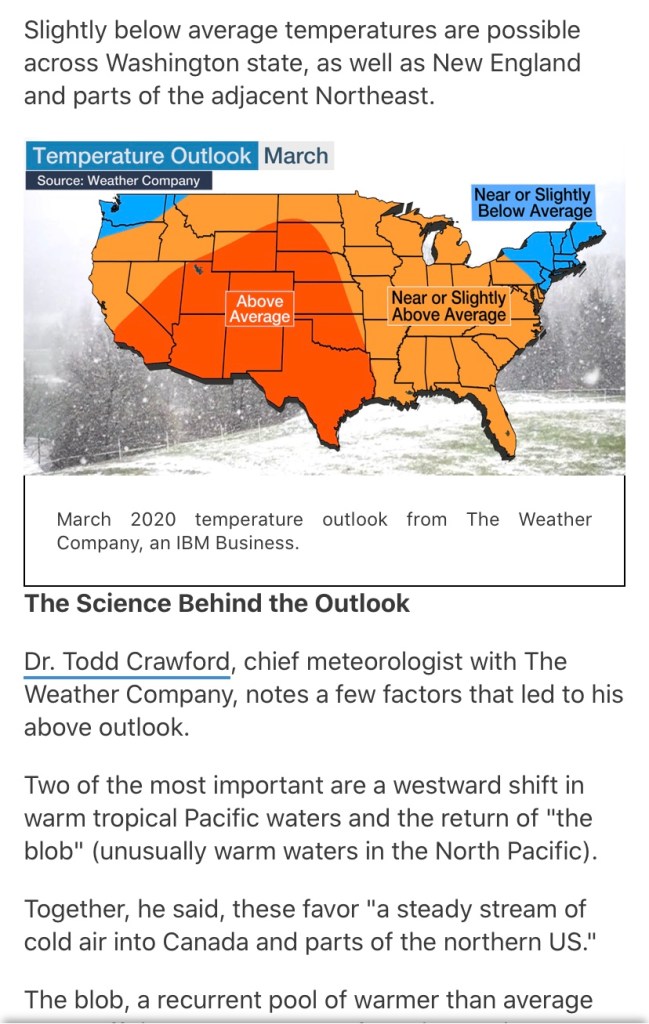 Slightly below average temperatures are possible across Washington state, as well as New England and parts of the adjacent Northeast.

Temperature Outlook March
Source: Weather Company

Near or Slightly Below Average

Above Average

Near or Slightly Above Average

March 2020 temperature outlook from The Weather Company, an IBM Business.

The Science Behind the Outlook

Dr. Todd Crawford, chief meteorologist with The Weather Company, notes a few factors that led to his above outlook.

Two of the most important are a westward shift in warm tropical Pacific waters and the return of "the blob" (unusually warm waters in the North Pacific).

Together, he said, these favor "a steady stream of cold air into Canada and parts of the northern US."

The blob, a recurrent pool of warmer than average